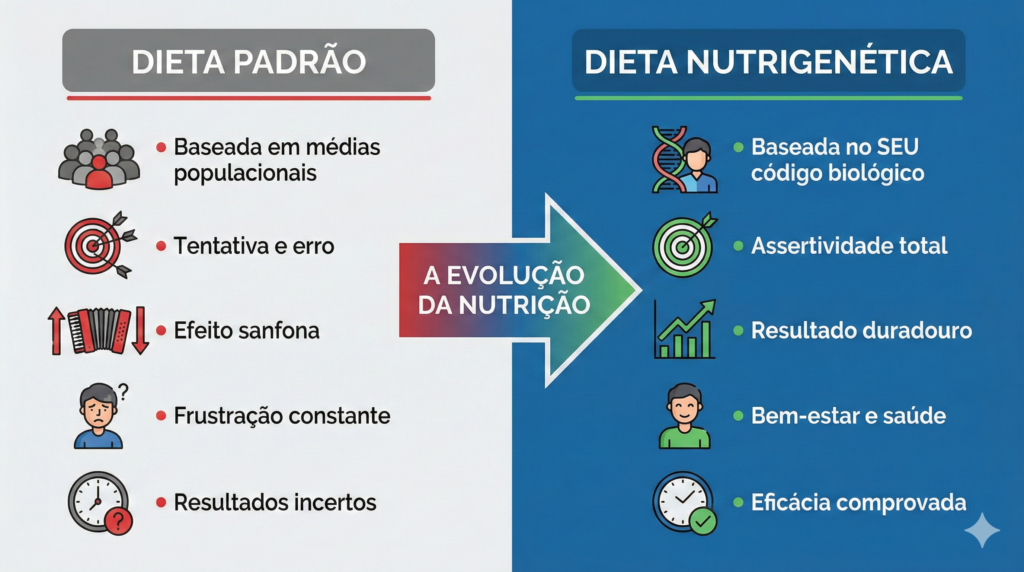 DIETA PADRÃO

• Baseada em médias populacionais

• Tentativa e erro

• Efeito sanfona

• Frustração constante

• Resultados incertos

A EVOLUÇÃO DA NUTRIÇÃO

DIETA NUTRIGENÉTICA

• Baseada no SEU código biológico

• Assertividade total

• Resultado duradouro

• Bem-estar e saúde

• Eficácia comprovada